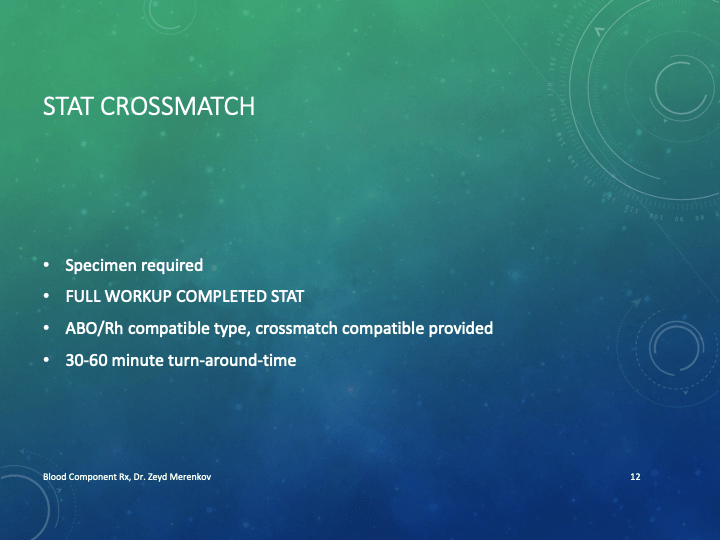 STAT CROSSMATCH

• Specimen required
• FULL WORKUP COMPLETED STAT
• ABO/Rh compatible type, crossmatch compatible provided
• 30-60 minute turn-around-time

Blood Component Rx, Dr. Zeyd Merenkov

12